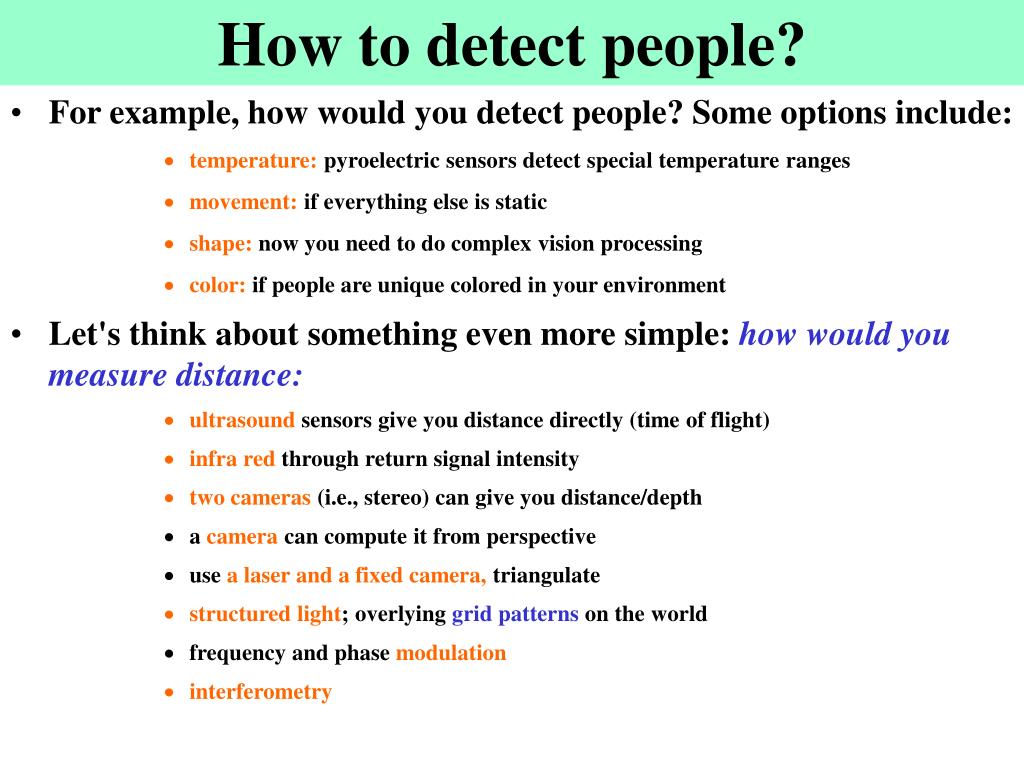 How to detect people?

• For example, how would you detect people? Some options include:

• temperature: pyroelectric sensors detect special temperature ranges
• movement: if everything else is static
• shape: now you need to do complex vision processing
• color: if people are unique colored in your environment

• Let's think about something even more simple: how would you measure distance:

• ultrasound sensors give you distance directly (time of flight)
• infra red through return signal intensity
• two cameras (i.e., stereo) can give you distance/depth
• a camera can compute it from perspective
• use a laser and a fixed camera, triangulate
• structured light; overlying grid patterns on the world
• frequency and phase modulation
• interferometry